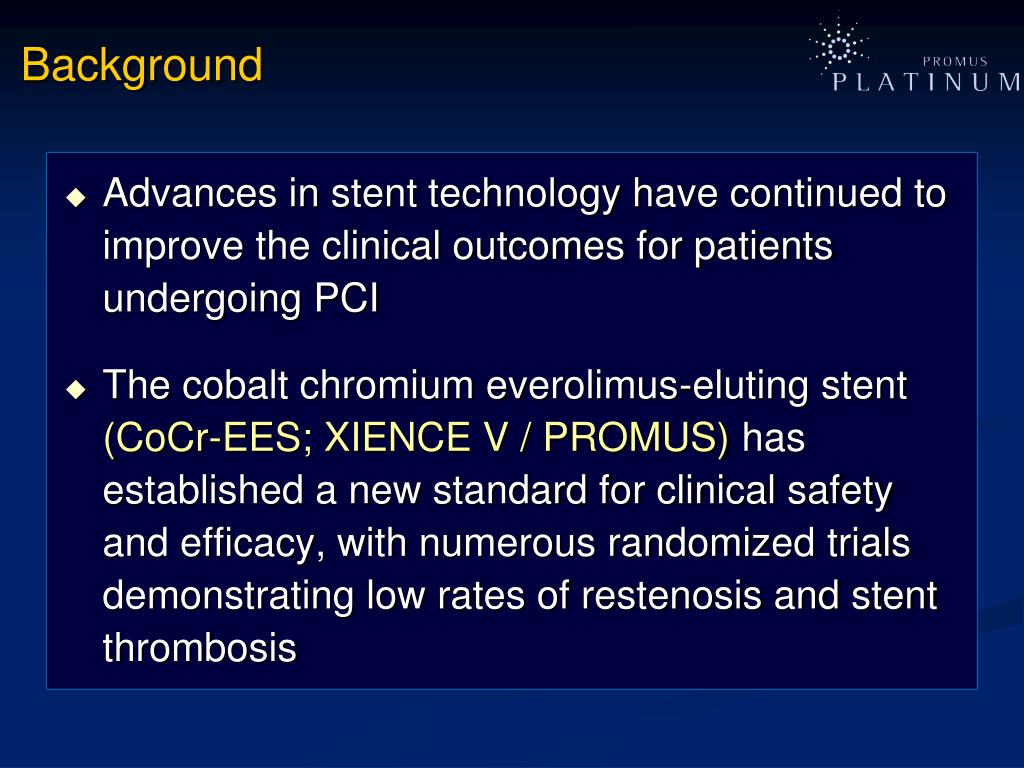 Background

PROMUS
PLATINUM

◆ Advances in stent technology have continued to improve the clinical outcomes for patients undergoing PCI

◆ The cobalt chromium everolimus-eluting stent (CoCr-EES; XIENCE V / PROMUS) has established a new standard for clinical safety and efficacy, with numerous randomized trials demonstrating low rates of restenosis and stent thrombosis